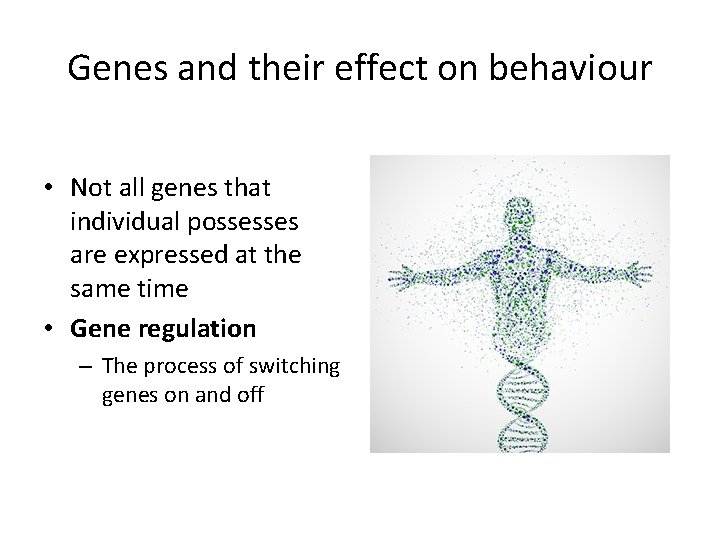 Genes and their effect on behaviour

• Not all genes that individual possesses are expressed at the same time

• Gene regulation

– The process of switching genes on and off